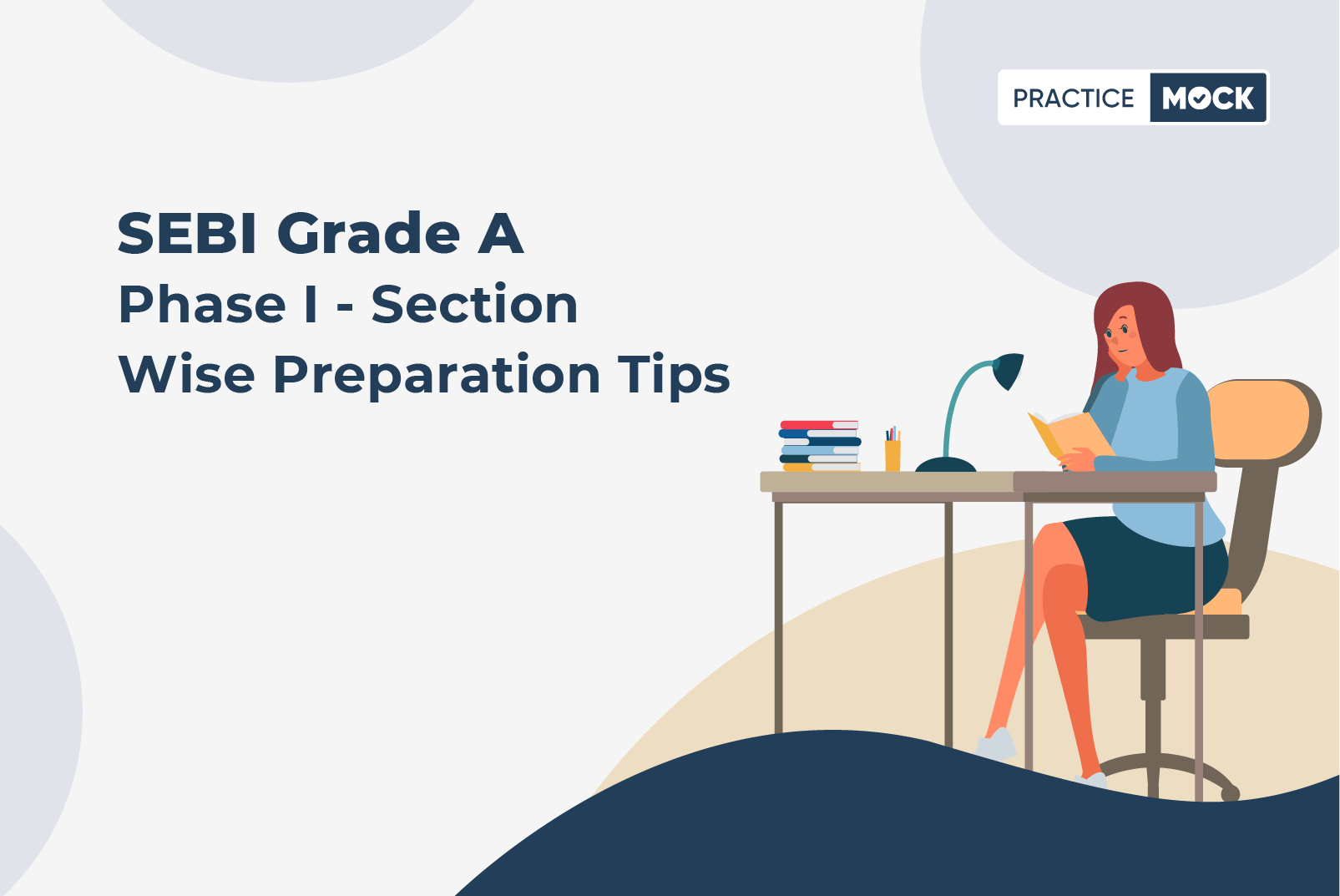 PRACTICE MOCK

SEBI Grade A
Phase I - Section Wise Preparation Tips